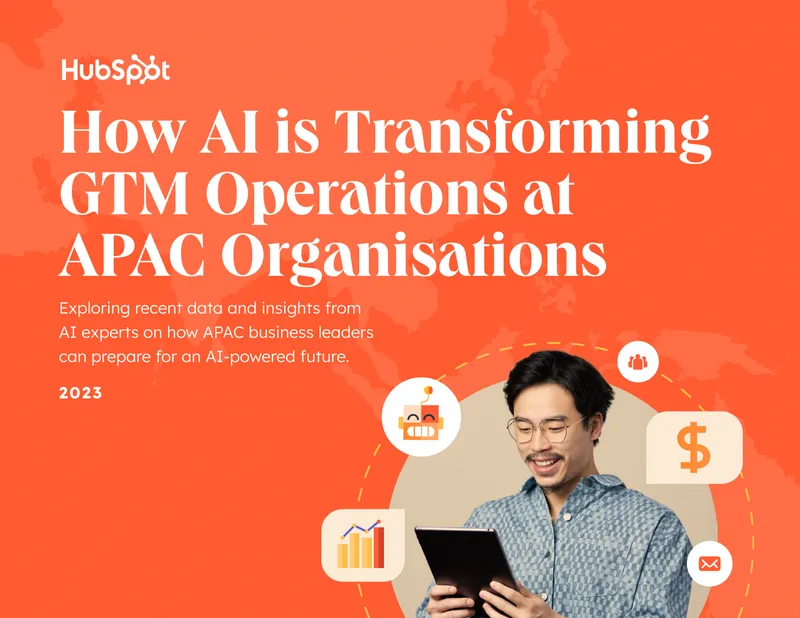 HubSpot

How AI is Transforming GTM Operations at APAC Organisations

Exploring recent data and insights from AI experts on how APAC business leaders can prepare for an AI-powered future.

2023

$